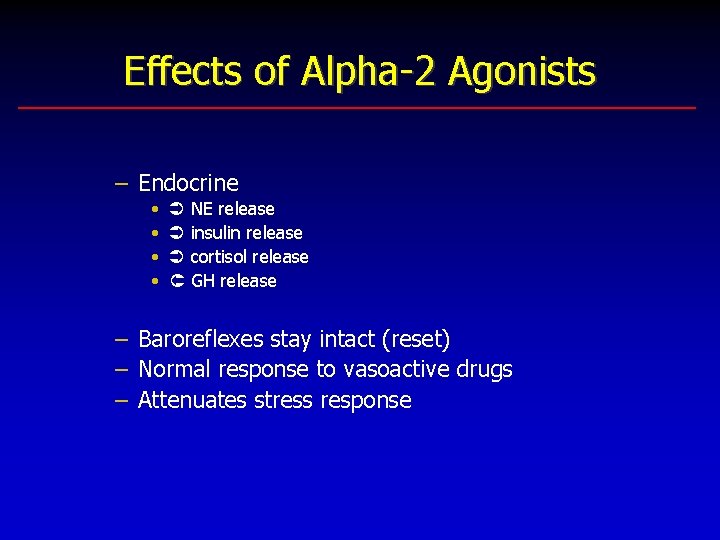 Effects of Alpha-2 Agonists

– Endocrine
  • ➲ NE release
  • ➲ insulin release
  • ➲ cortisol release
  • ➲ GH release

– Baroreflexes stay intact (reset)
– Normal response to vasoactive drugs
– Attenuates stress response